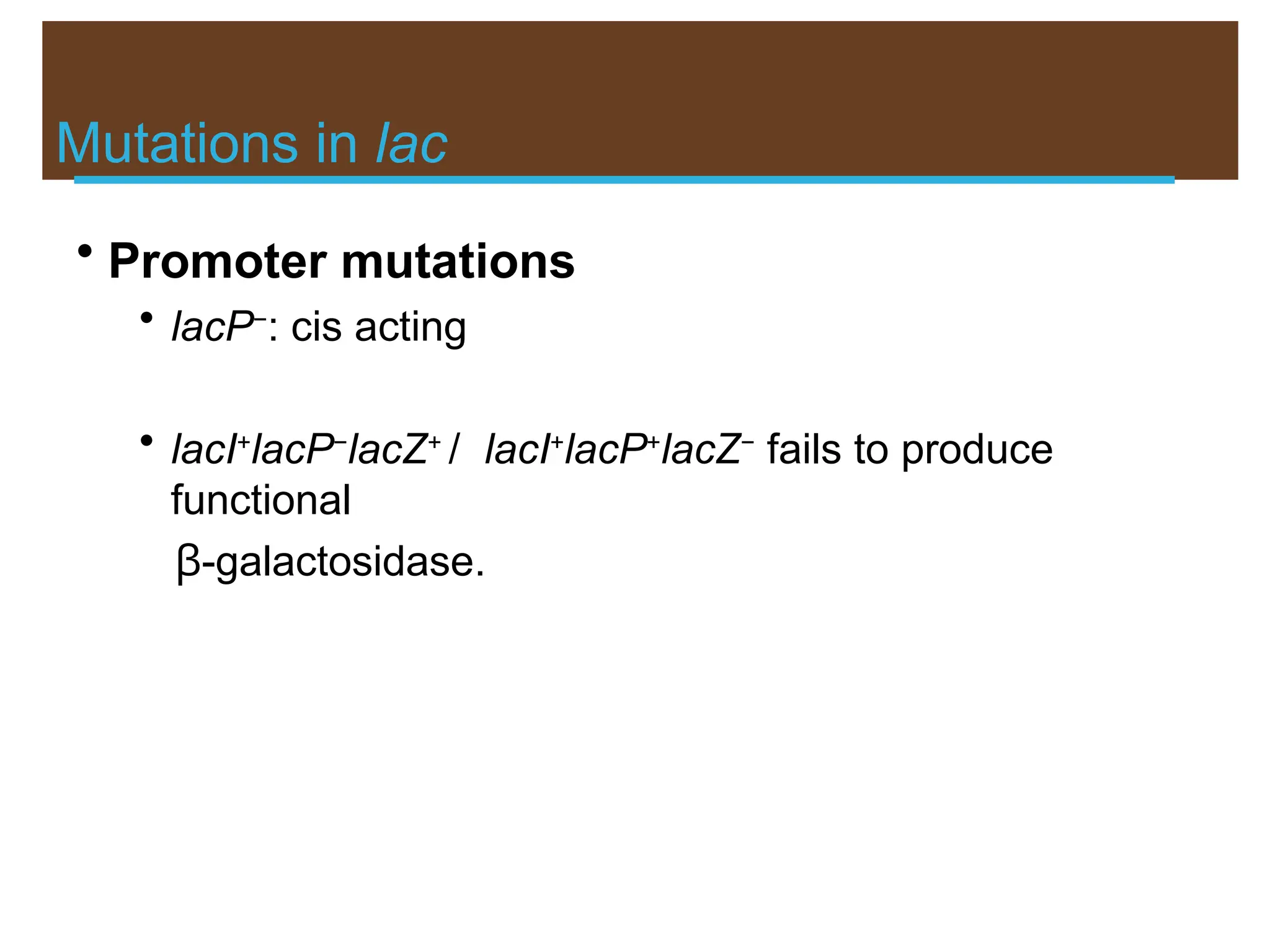 Mutations in lac

• Promoter mutations
 • $lacP^{-}$: cis acting

 • $lacI^{+}lacP^{-}lacZ^{+}$ / $lacI^{+}lacP^{+}lacZ^{-}$ fails to produce functional
 β-galactosidase.